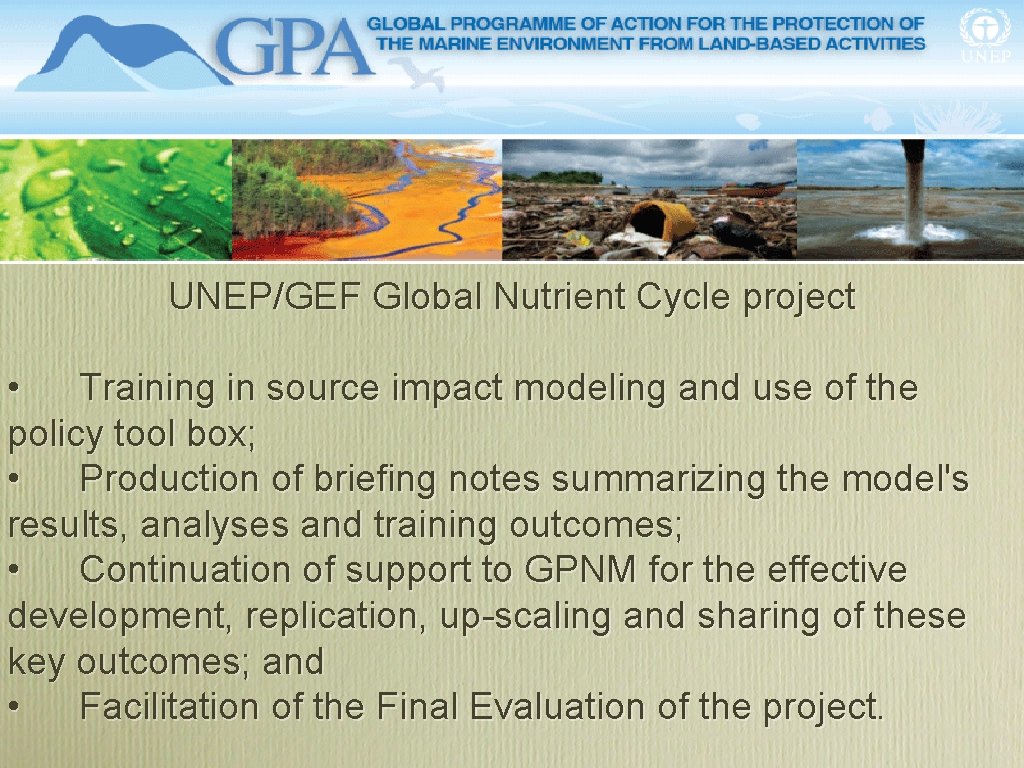 GPA GLOBAL PROGRAMME OF ACTION FOR THE PROTECTION OF THE MARINE ENVIRONMENT FROM LAND-BASED ACTIVITIES

UNEP

UNEP/GEF Global Nutrient Cycle project

• Training in source impact modeling and use of the policy tool box;
• Production of briefing notes summarizing the model's results, analyses and training outcomes;
• Continuation of support to GPNM for the effective development, replication, up-scaling and sharing of these key outcomes; and
• Facilitation of the Final Evaluation of the project.